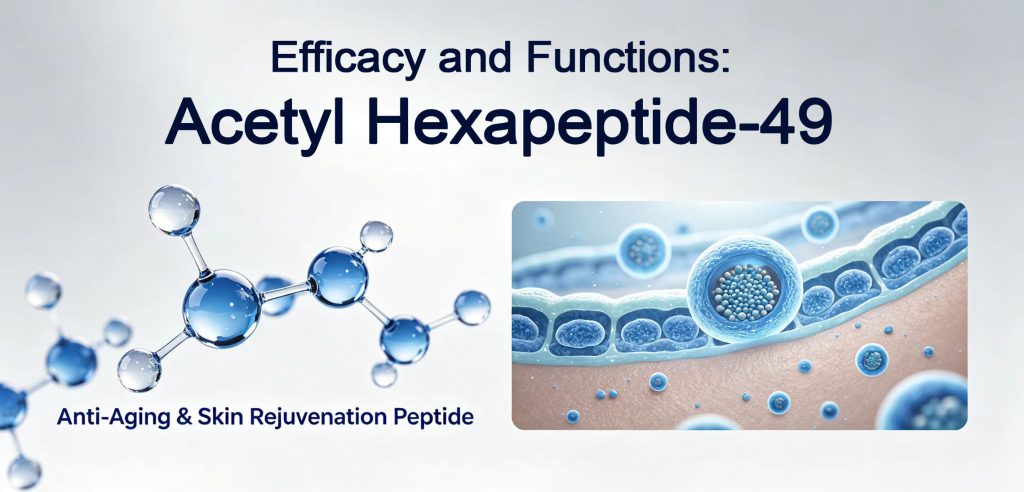 Efficacy and Functions:
Acetyl Hexapeptide-49

Anti-Aging & Skin Rejuvenation Peptide